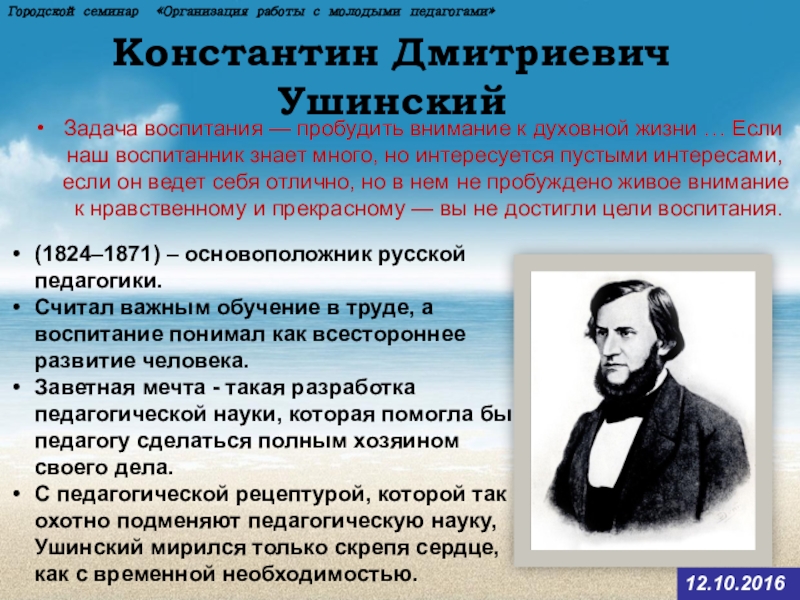 Городской семинар «Организация работы с молодыми педагогами»

Константин Дмитриевич Ушинский

• Задача воспитания — пробудить внимание к духовной жизни … Если наш воспитанник знает много, но интересуется пустыми интересами, если он ведет себя отлично, но в нем не пробуждено живое внимание к нравственному и прекрасному — вы не достигли цели воспитания.

• (1824–1871) – основоположник русской педагогики.
• Считал важным обучение в труде, а воспитание понимал как всестороннее развитие человека.
• Заветная мечта - такая разработка педагогической науки, которая помогла бы педагогу сделаться полным хозяином своего дела.
• С педагогической рецептурой, которой так охотно подменяют педагогическую науку, Ушинский мирился только скрепя сердце, как с временной необходимостью.

12.10.2016